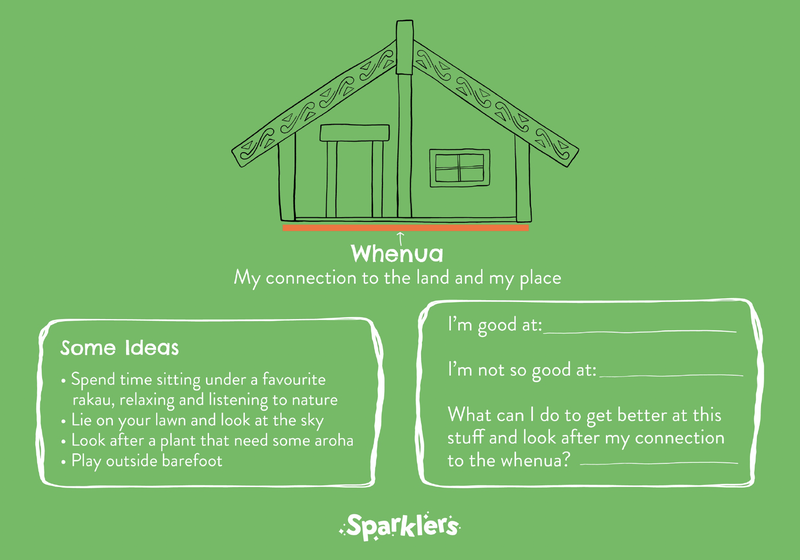 Whenua
My connection to the land and my place

Some Ideas
• Spend time sitting under a favourite rakau, relaxing and listening to nature
• Lie on your lawn and look at the sky
• Look after a plant that need some aroha
• Play outside barefoot

I'm good at: ____________

I'm not so good at: ____________

What can I do to get better at this stuff and look after my connection to the whenua? ____________

Sparklers